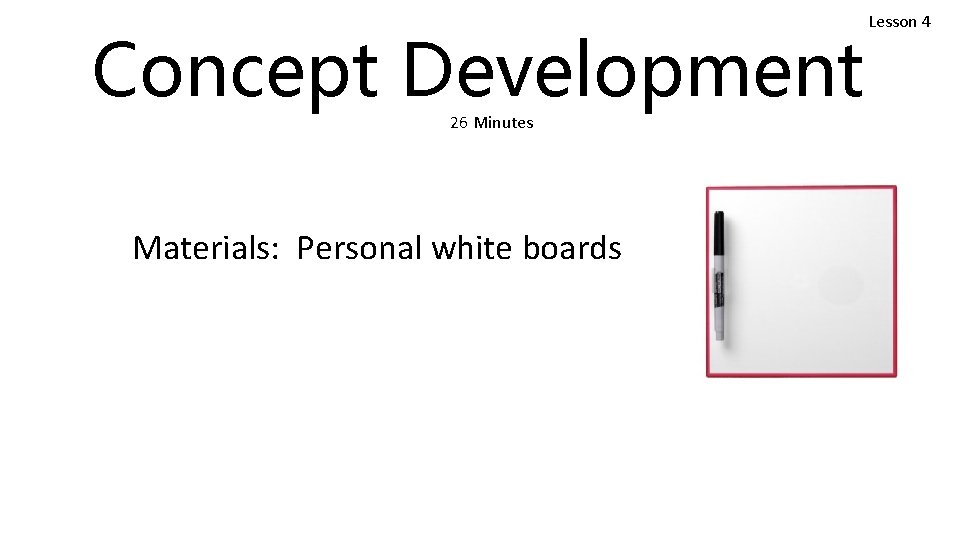 Lesson 4

Concept Development

26 Minutes

Materials: Personal white boards